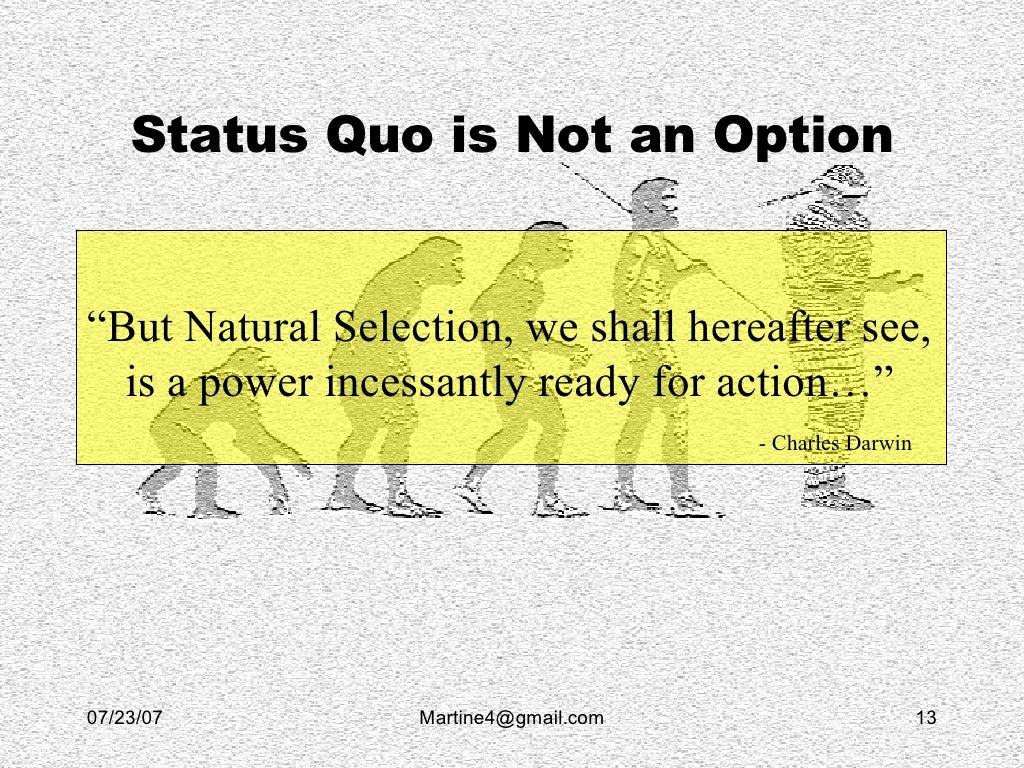 Status Quo is Not an Option

“But Natural Selection, we shall hereafter see, is a power incessantly ready for action…”

- Charles Darwin

07/23/07

Martine4@gmail.com

13